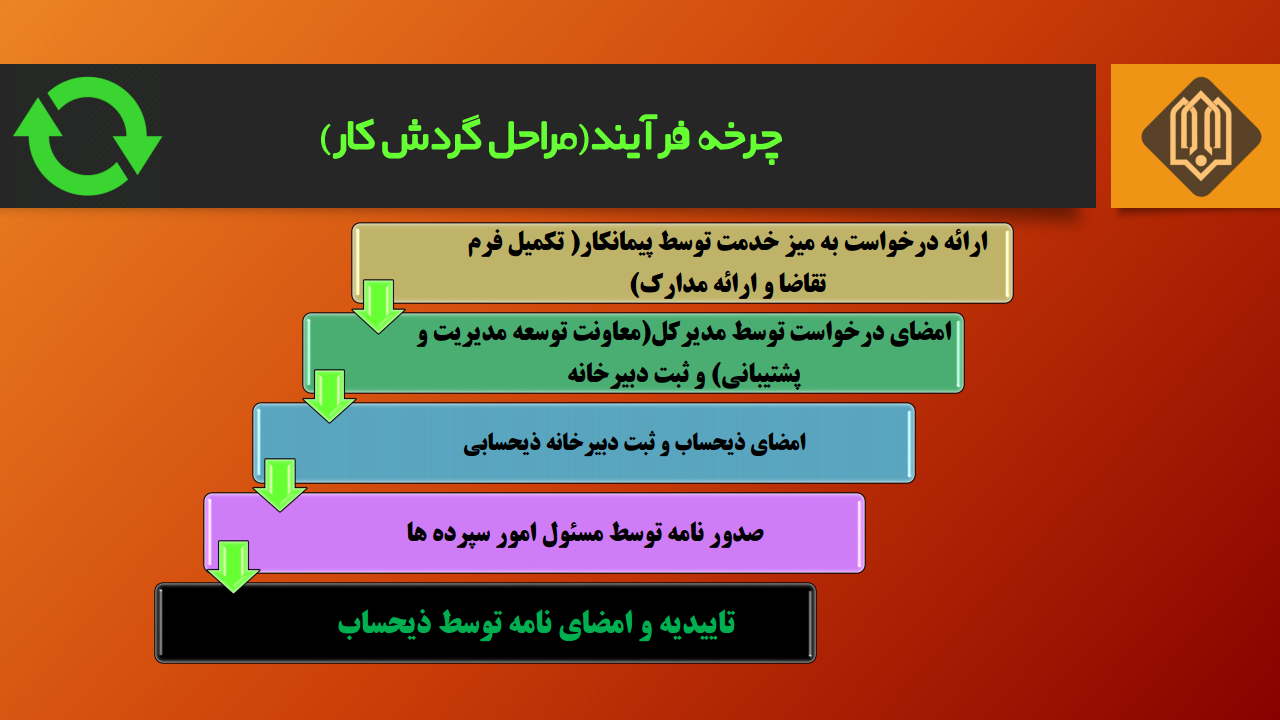 چرخه فرآیند(مراحل گردش کار)

ارائه درخواست به میز خدمت توسط پیمانکار( تکمیل فرم تقاضا و ارائه مدارک)

امضای درخواست توسط مدیرکل(معاونت توسعه مدیریت و پشتیبانی) و ثبت دبیرخانه

امضای ذیحساب و ثبت دبیرخانه ذیحسابی

صدور نامه توسط مسئول امور سپرده ها

تاییدیه و امضای نامه توسط ذیحساب